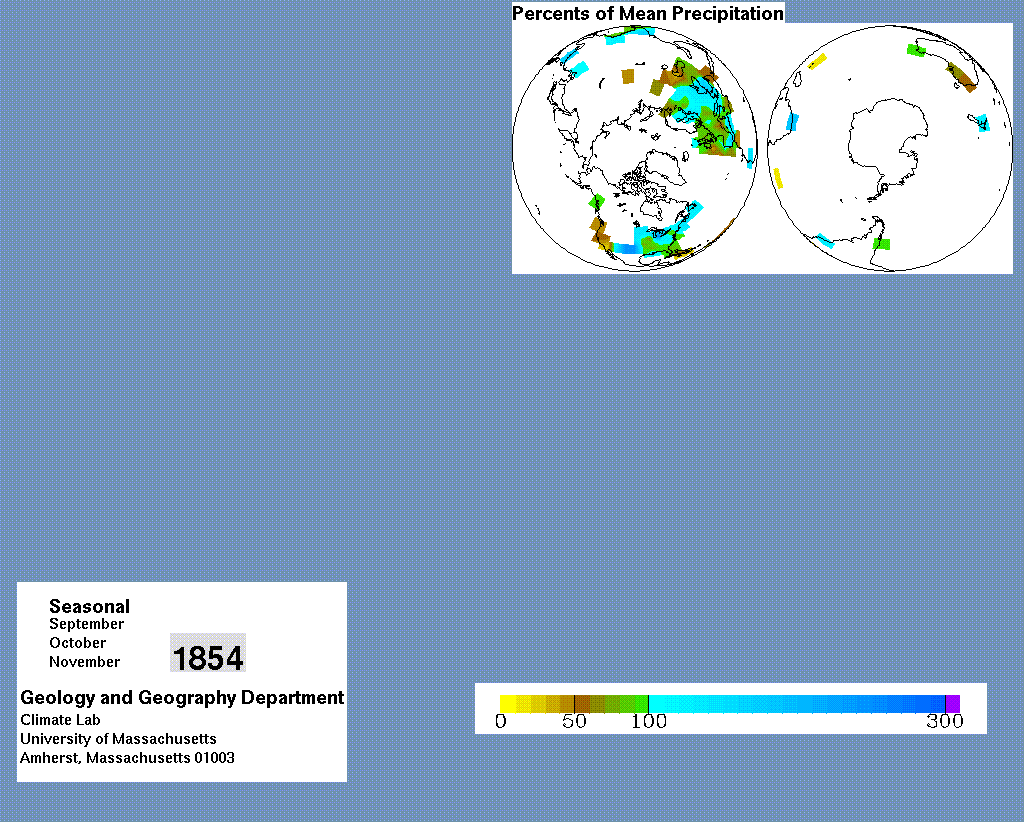 Percents of Mean Precipitation

Seasonal
September
October
November

1854

Geology and Geography Department
Climate Lab
University of Massachusetts
Amherst, Massachusetts 01003

0 50 100 300